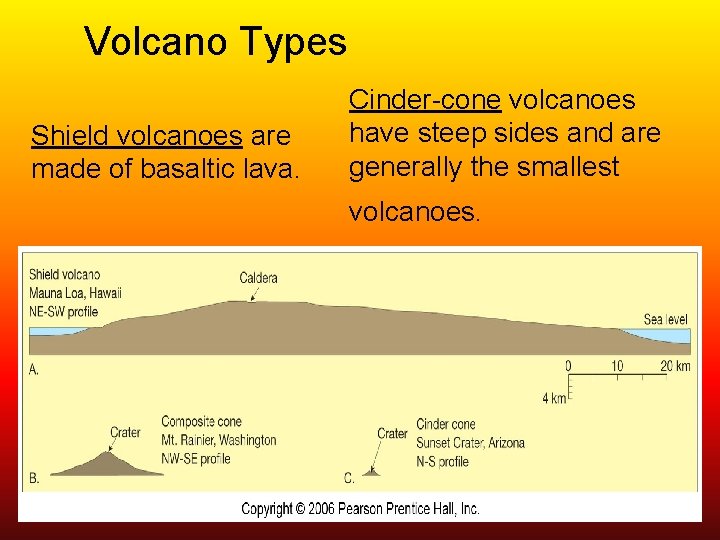 Volcano Types

Shield volcanoes are made of basaltic lava.

Cinder-cone volcanoes have steep sides and are generally the smallest volcanoes.

Shield volcano
Mauna Loa, Hawaii
NE-SW profile

Caldera

Sea level

A.

0 10 20 km

4 km

Crater

Composite cone
Mt. Rainier, Washington
NW-SE profile

B.

Crater

Cinder cone
Sunset Crater, Arizona
N-S profile

C.

Copyright © 2006 Pearson Prentice Hall, Inc.